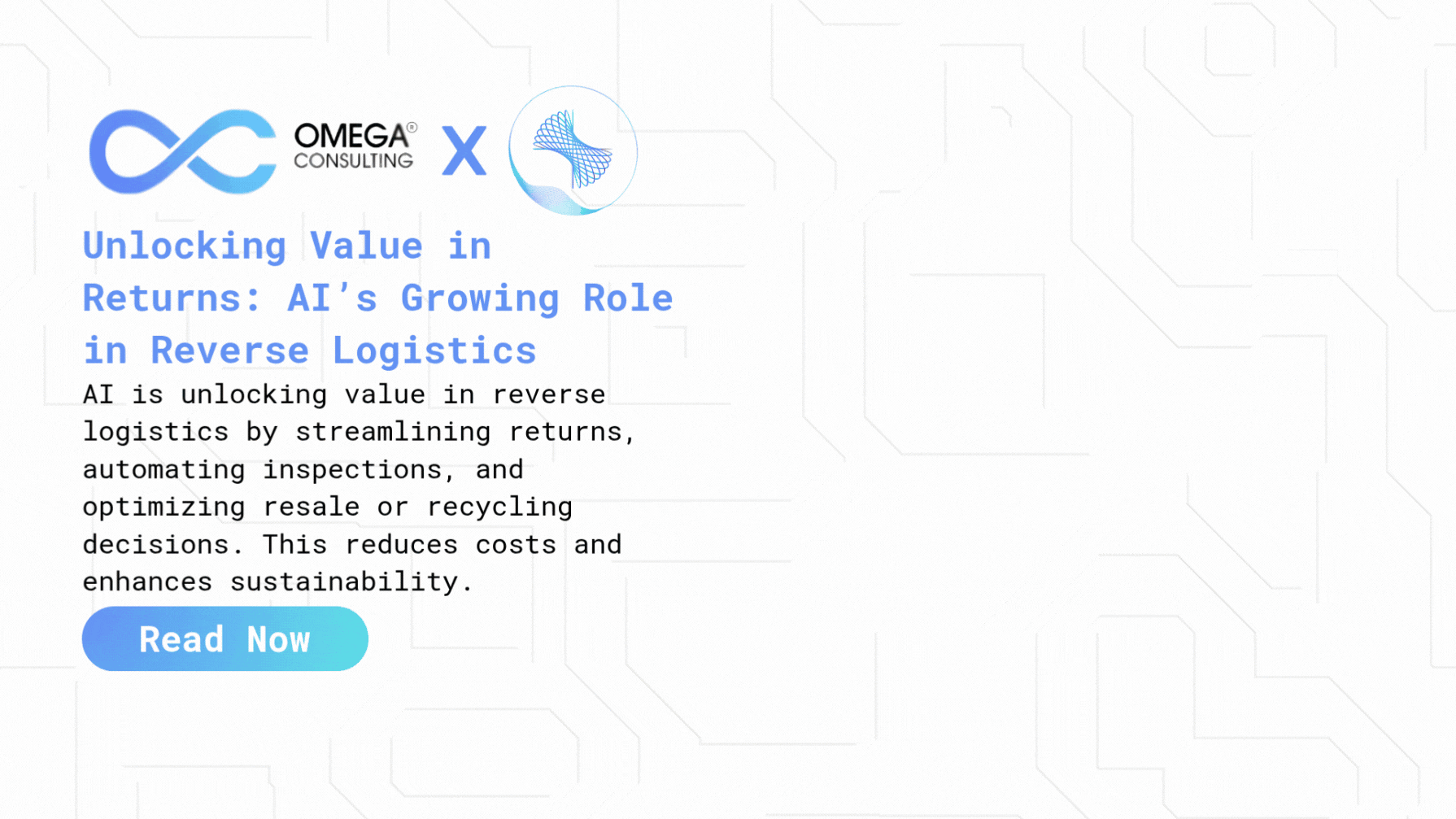 OMEGA®
CONSULTING
X

Unlocking Value in Returns: AI's Growing Role in Reverse Logistics

AI is unlocking value in reverse logistics by streamlining returns, automating inspections, and optimizing resale or recycling decisions. This reduces costs and enhances sustainability.

Read Now